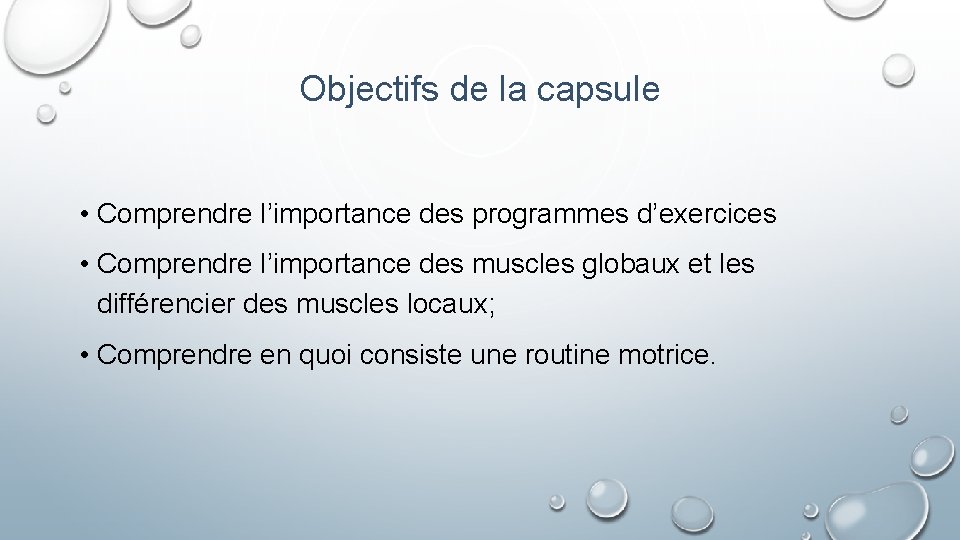 Objectifs de la capsule

• Comprendre l’importance des programmes d’exercices

• Comprendre l’importance des muscles globaux et les différencier des muscles locaux;

• Comprendre en quoi consiste une routine motrice.